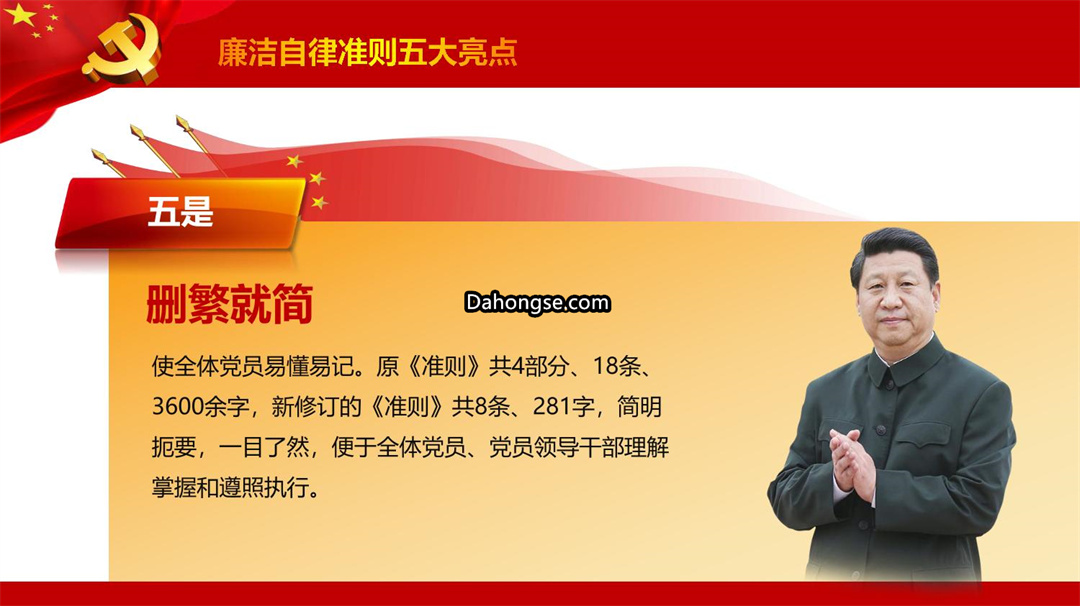 廉洁自律准则五大亮点

五是

删繁就简

Dahongse.com

使全体党员易懂易记。原《准则》共4部分、18条、3600余字，新修订的《准则》共8条、281字，简明扼要，一目了然，便于全体党员、党员领导干部理解掌握和遵照执行。